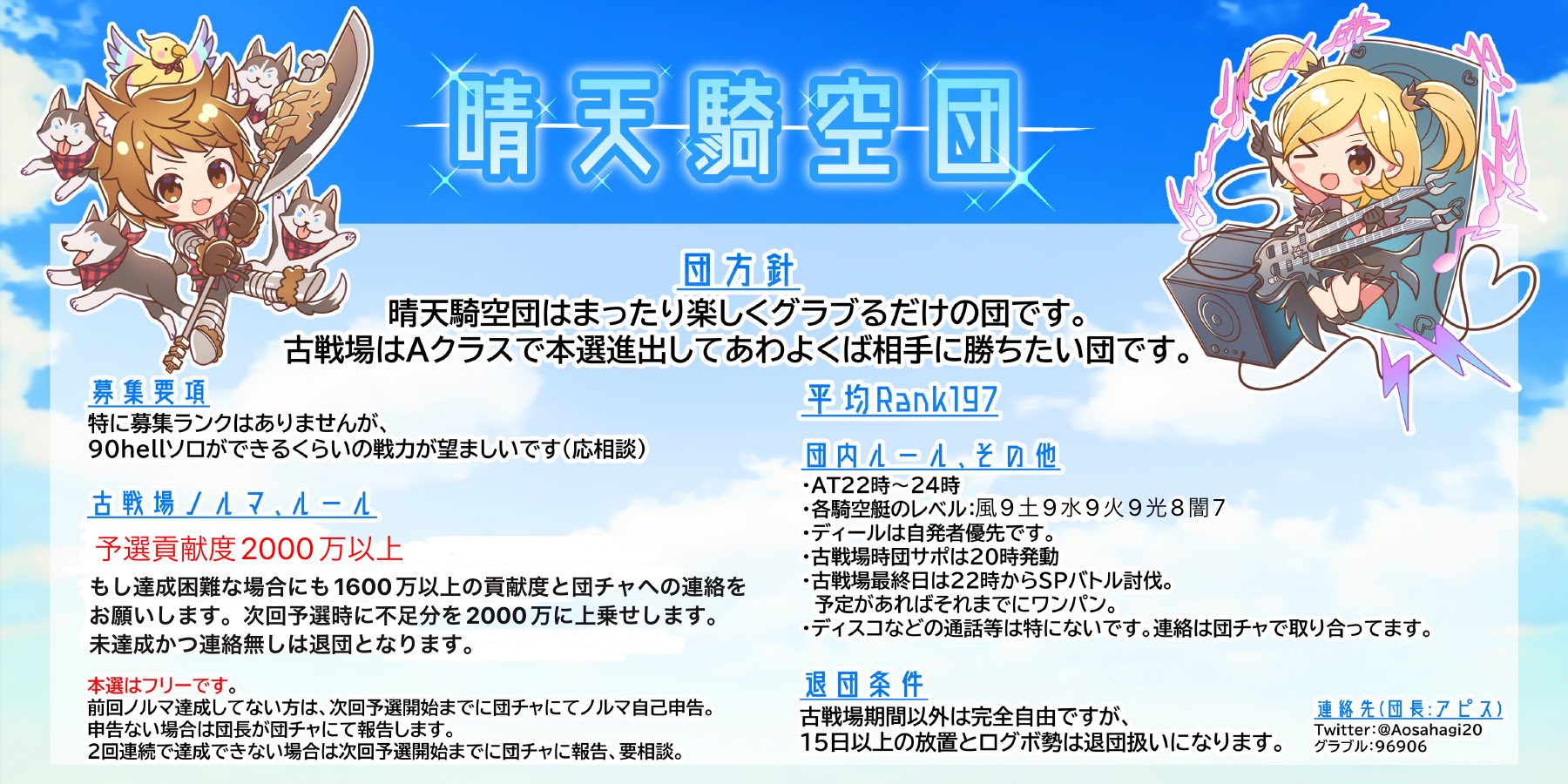 晴天騎空団

団方針
晴天騎空団はまったり楽しくグラブるだけの団です。
古戦場はAクラスで本選進出してあわよくば相手に勝ちたい団です。

募集要項
特に募集ランクはありませんが、
90hellソロができるくらいの戦力が望ましいです（応相談）

古戦場ノルマ、ルール
予選貢献度2000万以上
もし達成困難な場合にも1600万以上の貢献度と団チャへの連絡をお願いします。次回予選時に不足分を2000万に上乗せします。
未達成かつ連絡無しは退団となります。

本選はフリーです。
前回ノルマ達成してない方は、次回予選開始までに団チャにてノルマ自己申告。
申告ない場合は団長が団チャにて報告します。
2回連続で達成できない場合は次回予選開始までに団チャに報告、要相談。

平均Rank197

団内ルール、その他
・AT22時～24時
・各騎空艇のレベル:風9土9水9火9光8闇7
・ディールは自発者優先です。
・古戦場時団サポは20時発動
・古戦場最終日は22時からSPバトル討伐。
予定があればそれまでにワンパン。
・ディスコなどの通話等は特にないです。連絡は団チャで取り合ってます。

退団条件
古戦場期間以外は完全自由ですが、
15日以上の放置とログボ勢は退団扱いになります。

連絡先(団長:アピス)
Twitter:@Aosahagi20
グラブル:96906